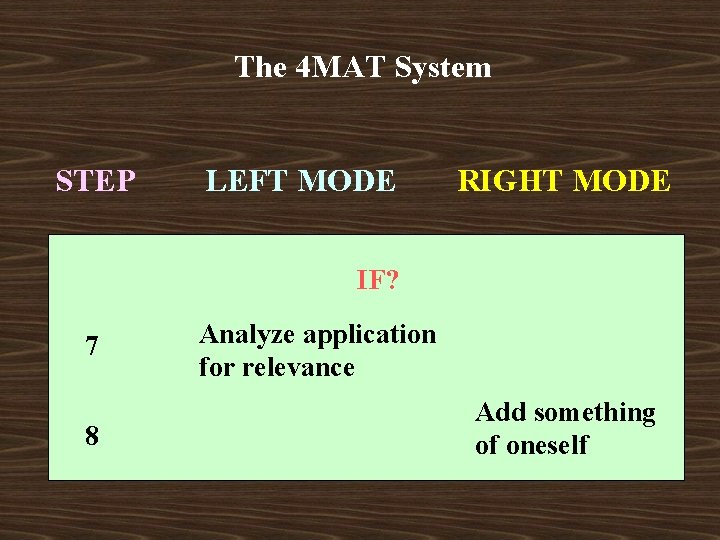 The 4MAT System

| STEP | LEFT MODE | RIGHT MODE |
|---|---|---|
| | IF? | |
| 7 | Analyze application for relevance | |
| 8 | | Add something of oneself |